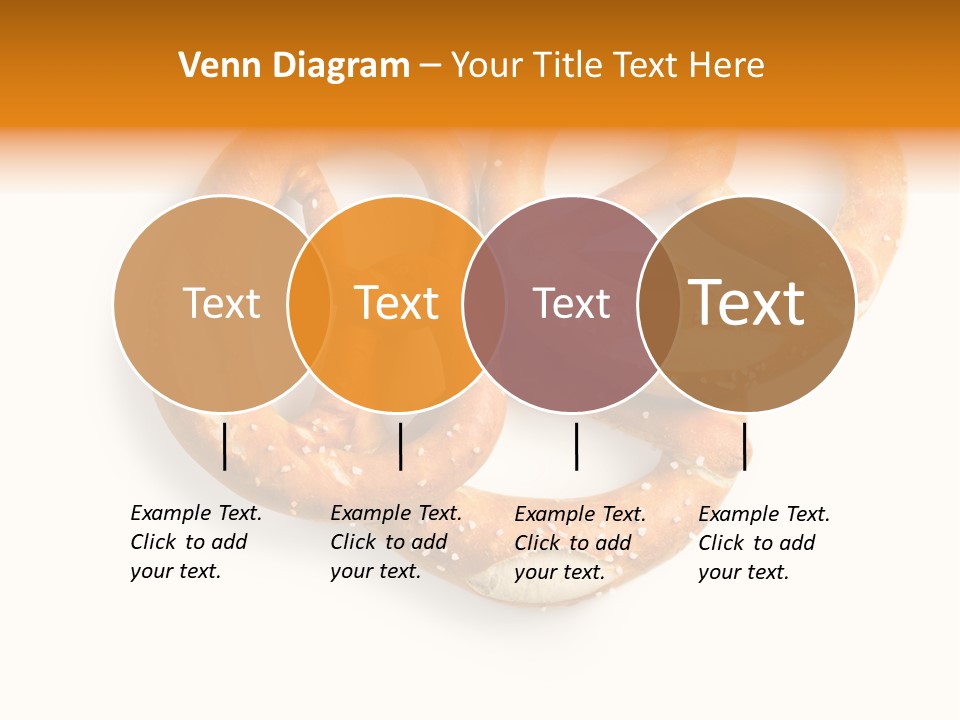 Venn Diagram – Your Title Text Here

Text

Text

Text

Text

Example Text. Click to add your text.

Example Text. Click to add your text.

Example Text. Click to add your text.

Example Text. Click to add your text.